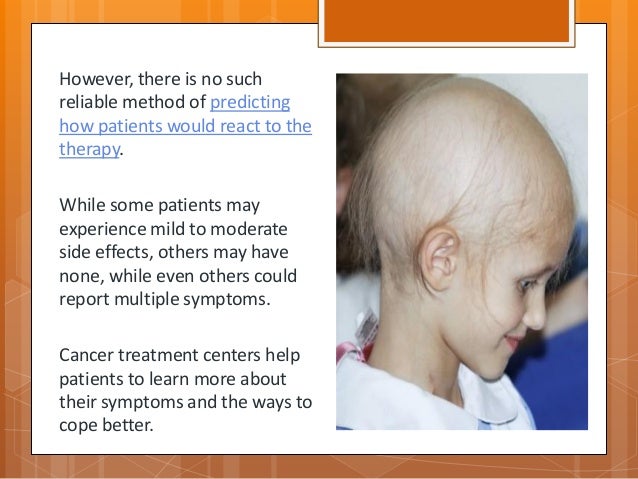 However, there is no such reliable method of predicting how patients would react to the therapy.

While some patients may experience mild to moderate side effects, others may have none, while even others could report multiple symptoms.

Cancer treatment centers help patients to learn more about their symptoms and the ways to cope better.